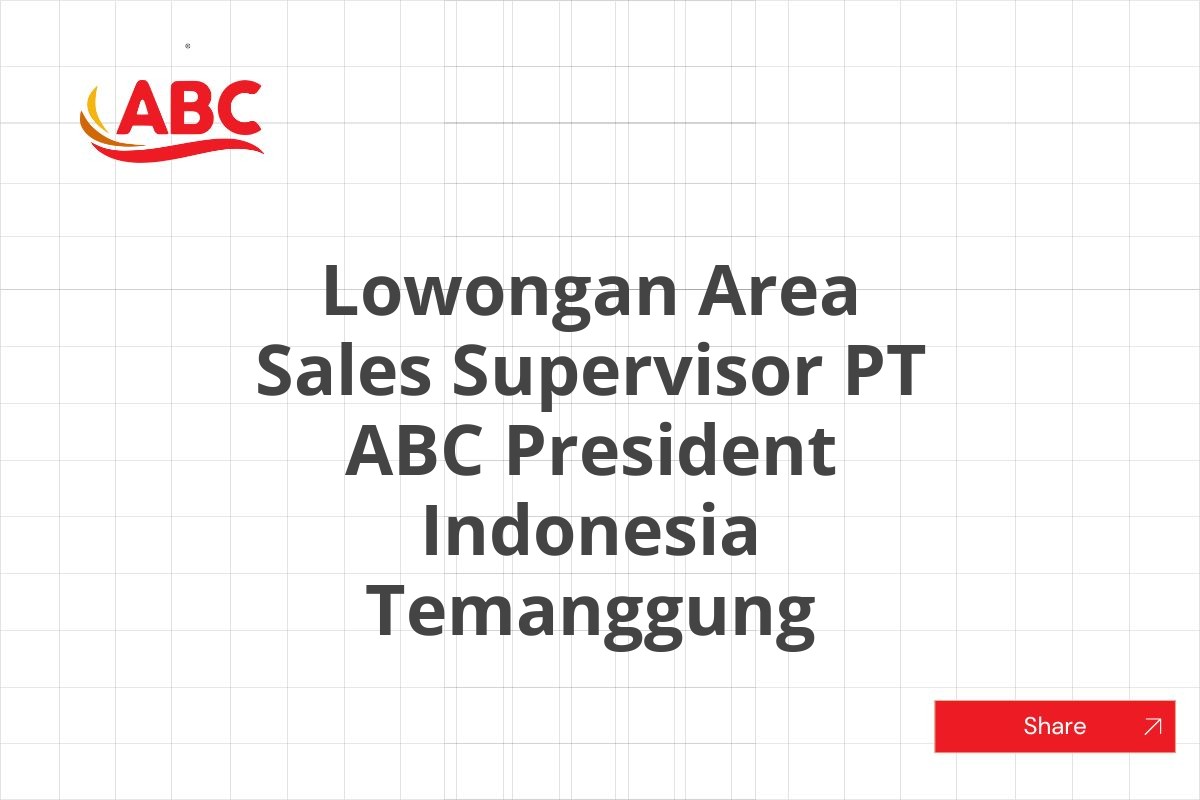 ABC

Lowongan Area Sales Supervisor PT ABC President Indonesia Temanggung

Share